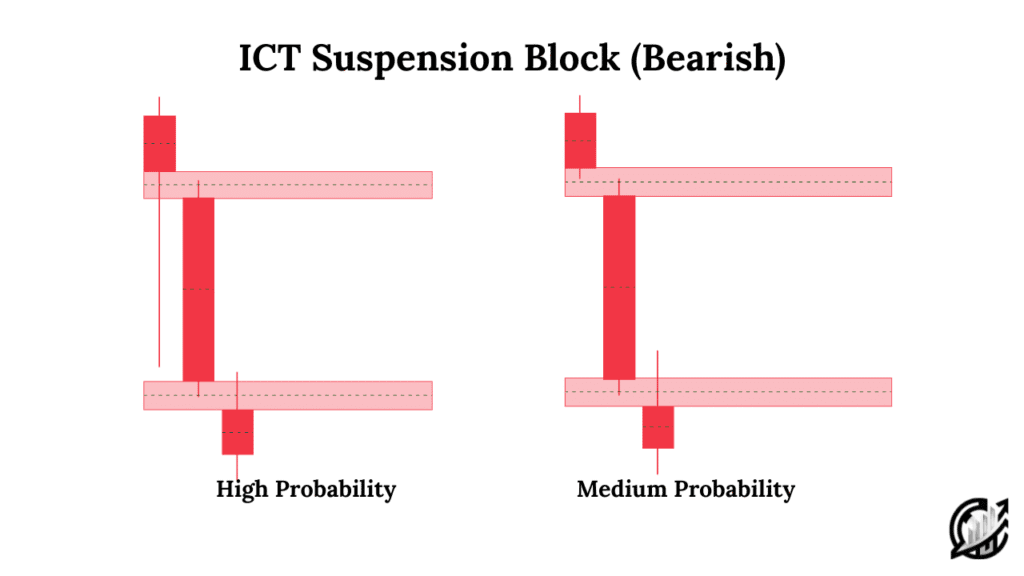 ICT Suspension Block (Bearish)

High Probability

Medium Probability